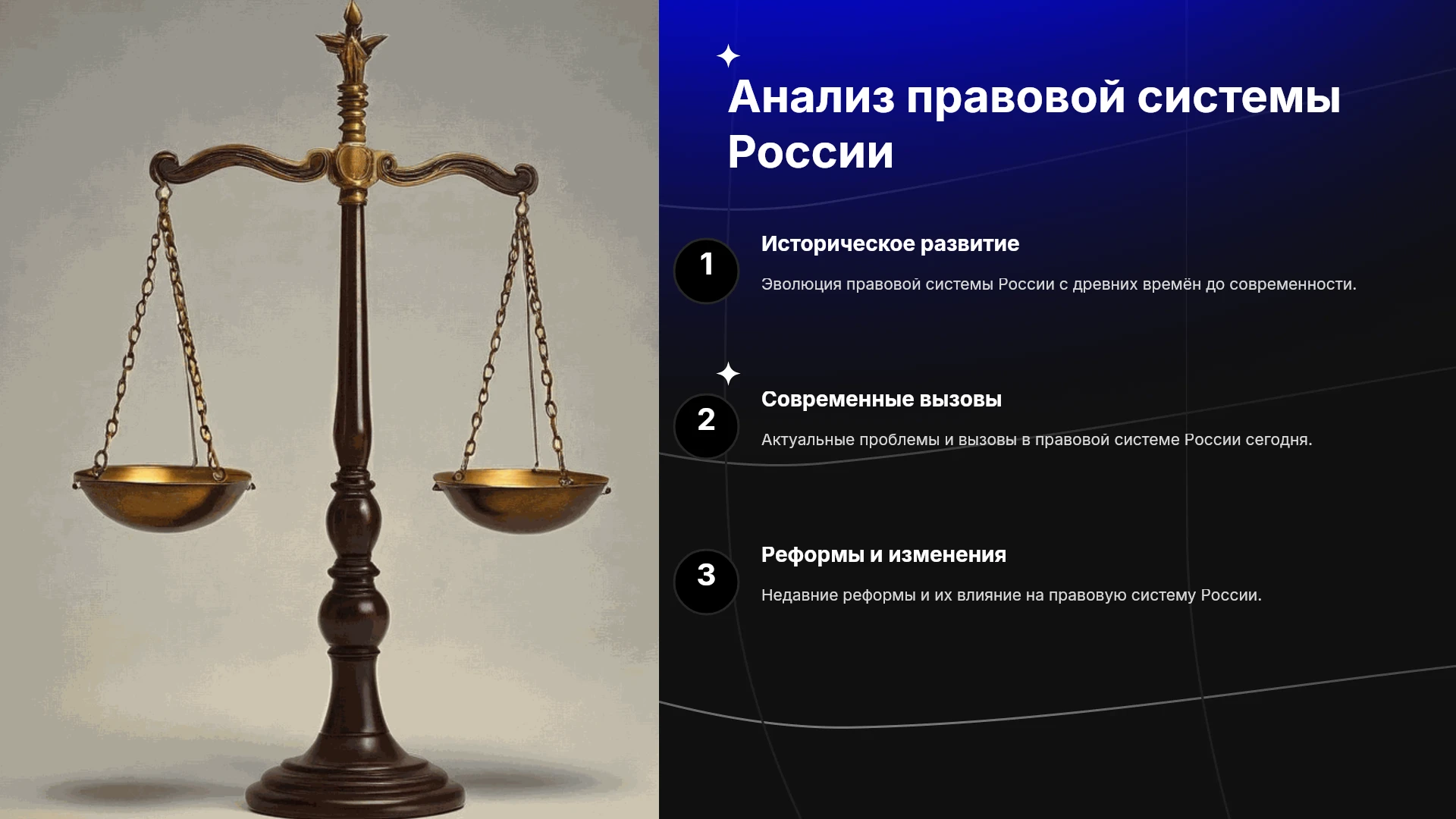 Анализ правовой системы России

1

Историческое развитие

Эволюция правовой системы России с древних времён до современности.

2

Современные вызовы

Актуальные проблемы и вызовы в правовой системе России сегодня.

3

Реформы и изменения

Недавние реформы и их влияние на правовую систему России.